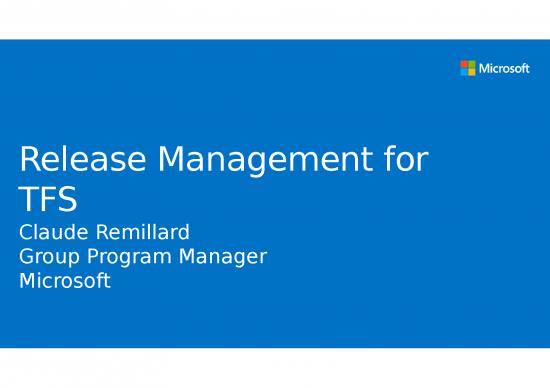 Microsoft

Release Management for TFS

Claude Remillard
Group Program Manager
Microsoft